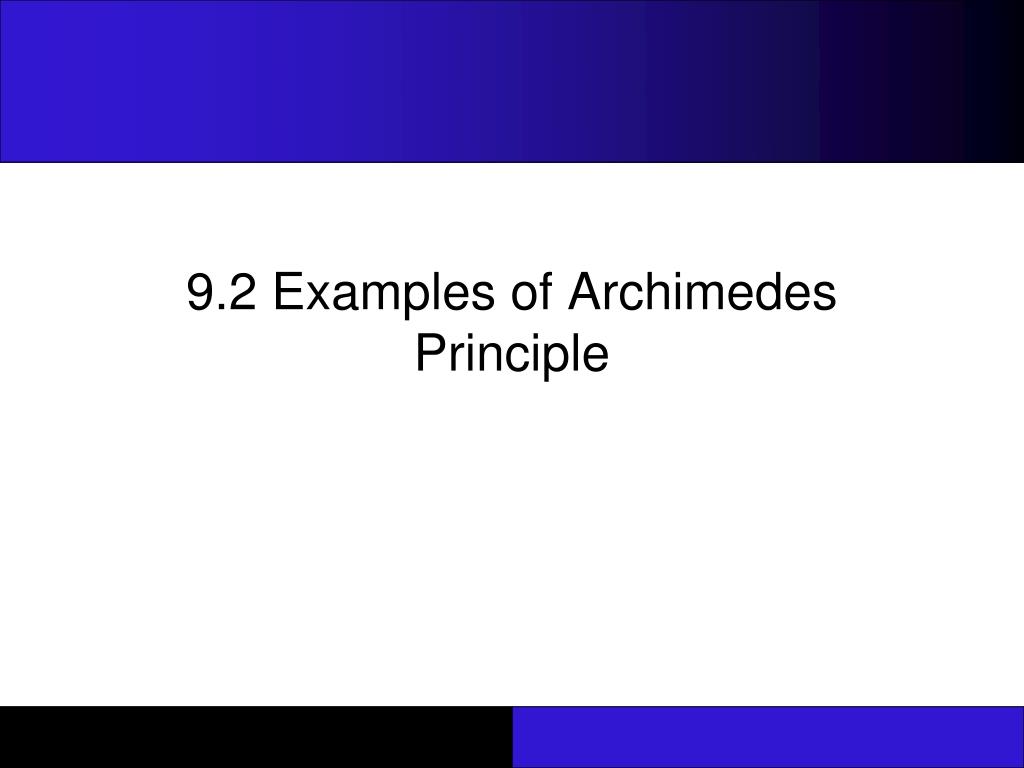 9.2 Examples of Archimedes Principle